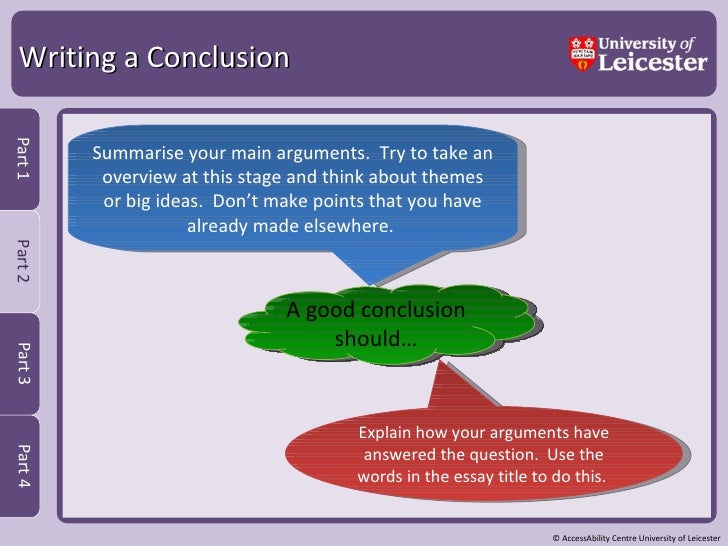 Writing a Conclusion

University of Leicester

Part 1

Part 2

Part 3

Part 4

Summarise your main arguments. Try to take an overview at this stage and think about themes or big ideas. Don't make points that you have already made elsewhere.

A good conclusion should…

Explain how your arguments have answered the question. Use the words in the essay title to do this.

© AccessAbility Centre University of Leicester